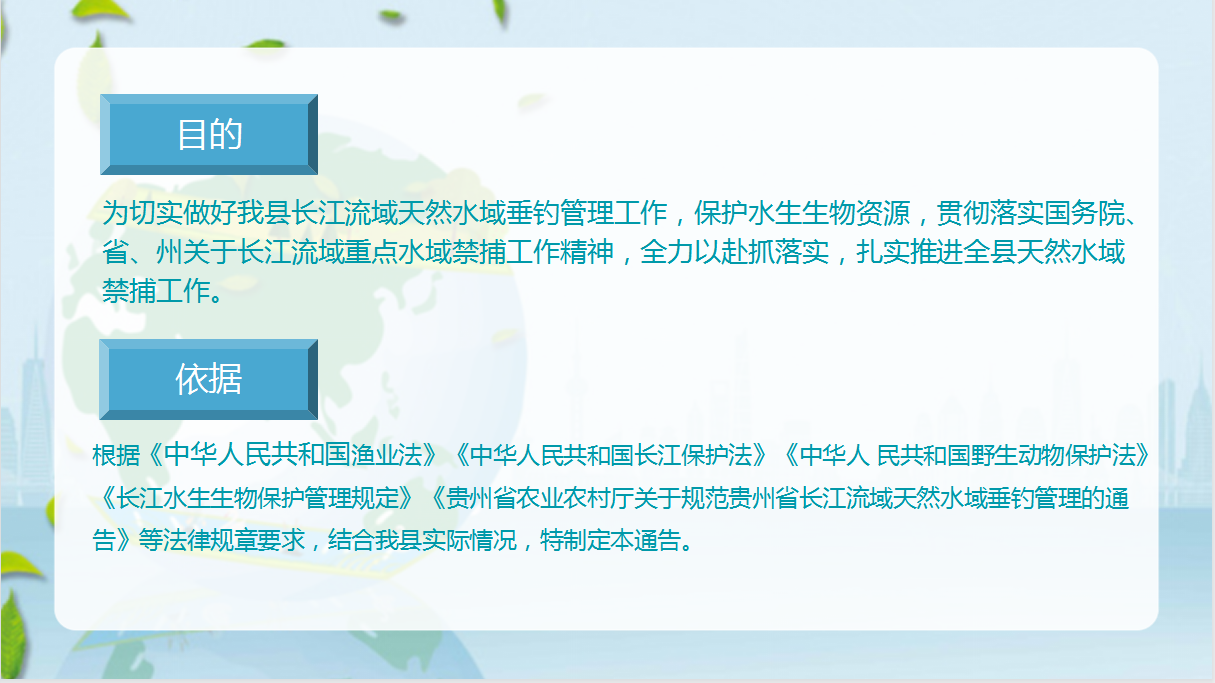 目的

为切实做好我县长江流域天然水域垂钓管理工作，保护水生生物资源，贯彻落实国务院、省、州关于长江流域重点水域禁捕工作精神，全力以赴抓落实，扎实推进全县天然水域禁捕工作。

依据

根据《中华人民共和国渔业法》《中华人民共和国长江保护法》《中华人 民共和国野生动物保护法》《长江水生生物保护管理规定》《贵州省农业农村厅关于规范贵州省长江流域天然水域垂钓管理的通告》等法律规章要求，结合我县实际情况，特制定本通告。